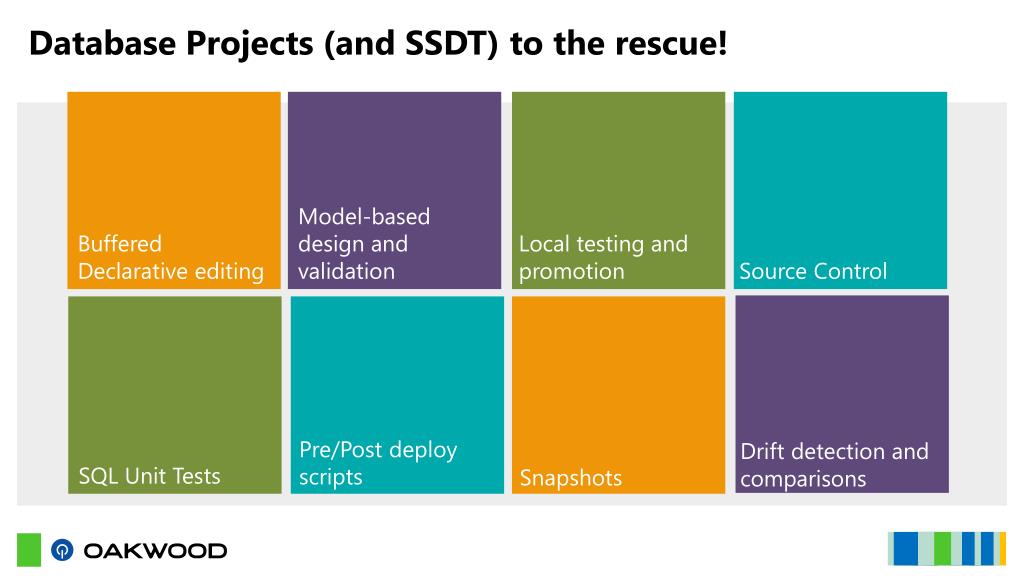 Database Projects (and SSDT) to the rescue!

Buffered Declarative editing

Model-based design and validation

Local testing and promotion

Source Control

SQL Unit Tests

Pre/Post deploy scripts

Snapshots

Drift detection and comparisons

OAKWOOD